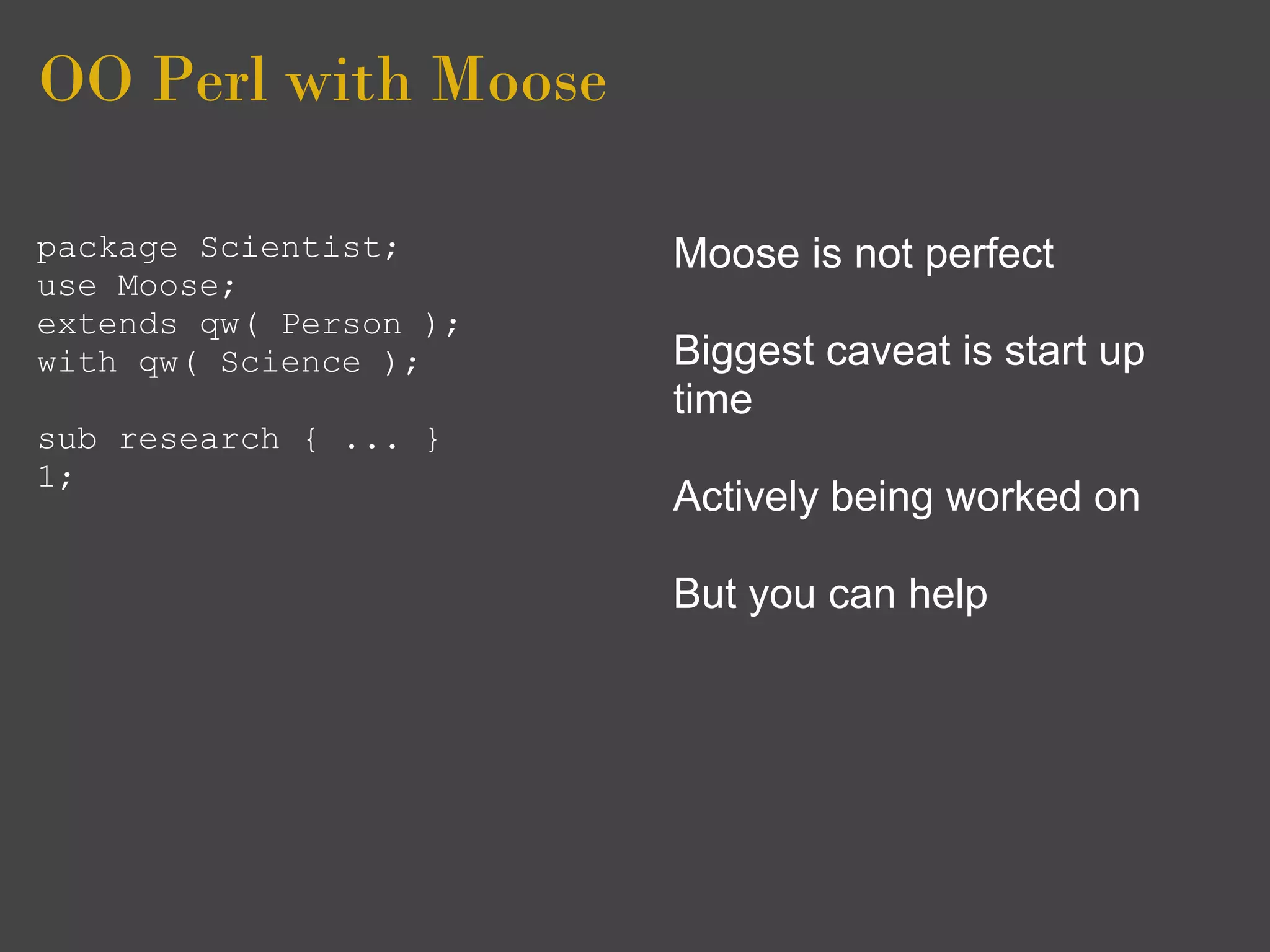 OO Perl with Moose

package Scientist;
use Moose;
extends qw( Person );
with qw( Science );

sub research { ... }
1;

Moose is not perfect

Biggest caveat is start up time

Actively being worked on

But you can help